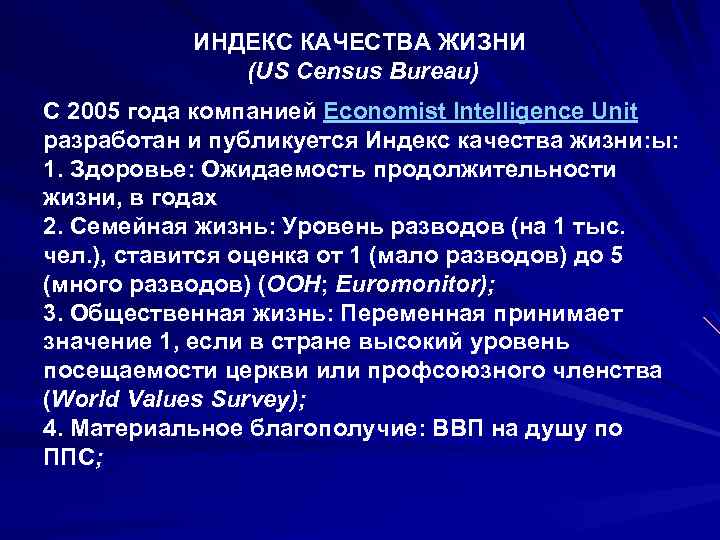 ИНДЕКС КАЧЕСТВА ЖИЗНИ
(US Census Bureau)

С 2005 года компанией Economist Intelligence Unit разработан и публикуется Индекс качества жизни:ы:
1. Здоровье: Ожидаемость продолжительности жизни, в годах
2. Семейная жизнь: Уровень разводов (на 1 тыс. чел.), ставится оценка от 1 (мало разводов) до 5 (много разводов) (ООН; Euromonitor);
3. Общественная жизнь: Переменная принимает значение 1, если в стране высокий уровень посещаемости церкви или профсоюзного членства (World Values Survey);
4. Материальное благополучие: ВВП на душу по ППС;